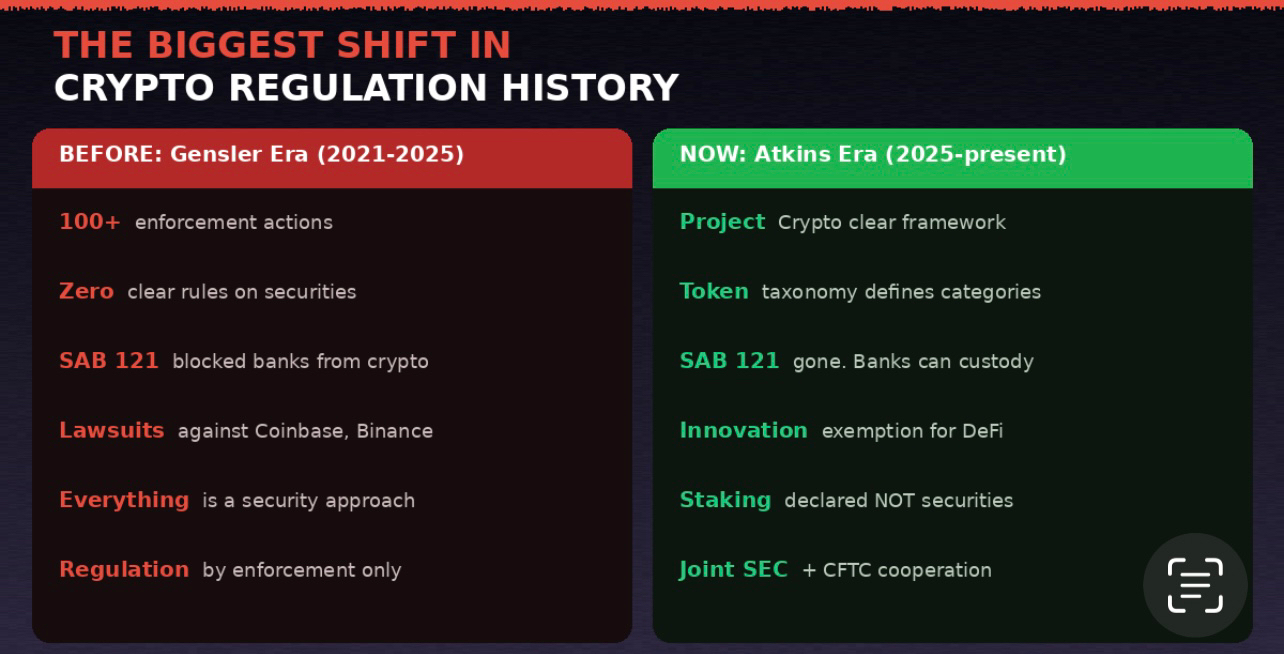 THE BIGGEST SHIFT IN
CRYPTO REGULATION HISTORY

BEFORE: Gensler Era (2021-2025)

100+ enforcement actions

Zero clear rules on securities

SAB 121 blocked banks from crypto

Lawsuits against Coinbase, Binance

Everything is a security approach

Regulation by enforcement only

NOW: Atkins Era (2025-present)

Project Crypto clear framework

Token taxonomy defines categories

SAB 121 gone. Banks can custody

Innovation exemption for DeFi

Staking declared NOT securities

Joint SEC + CFTC cooperation